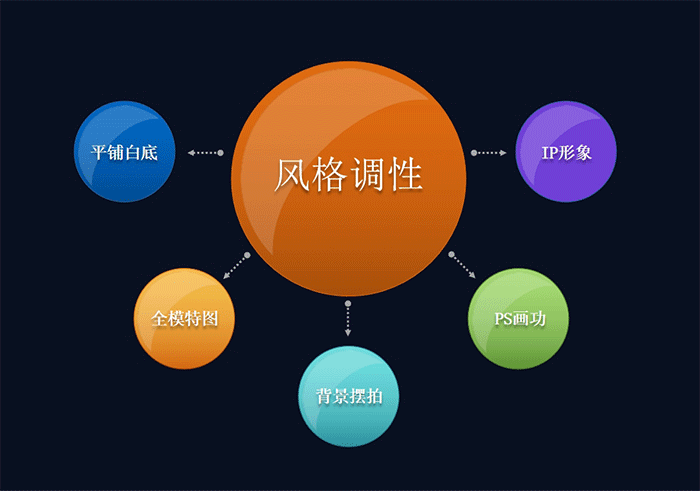 风格调性

平铺白底

IP形象

全模特图

PS画功

背景摆拍